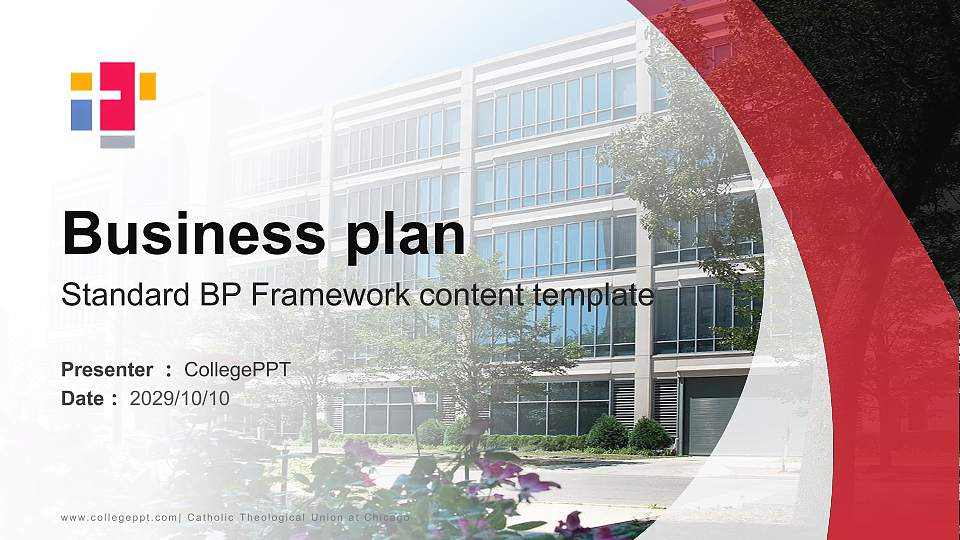 Business plan

Standard BP Framework content template

Presenter ： CollegePPT
Date ： 2029/10/10

www.collegeppt.com| Catholic Theological Union at Chicago